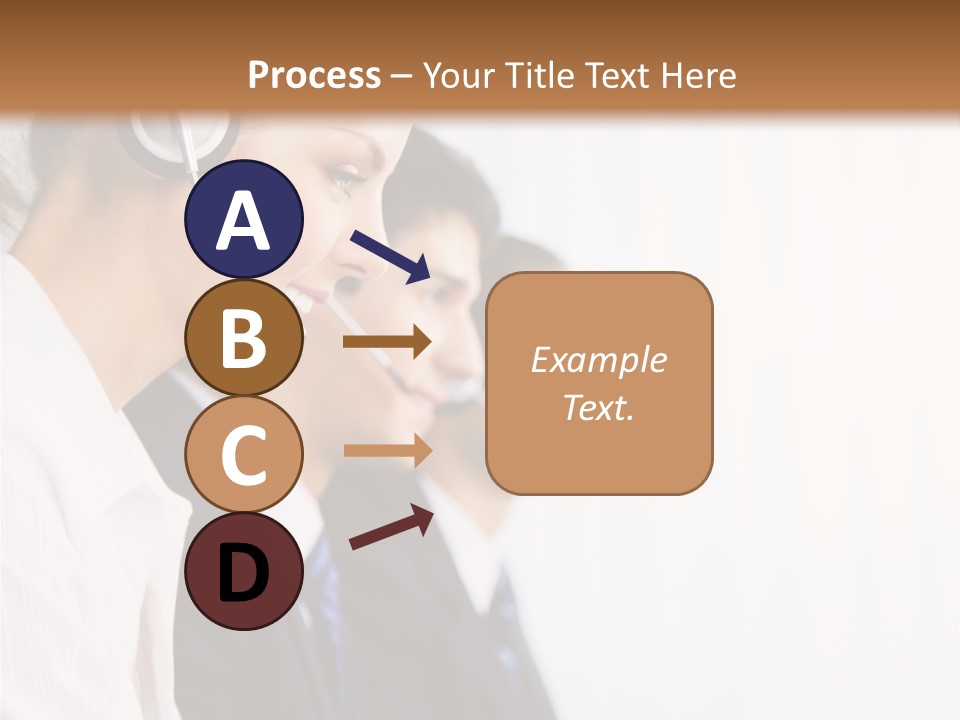 Process – Your Title Text Here

A

B

C

D

Example Text.